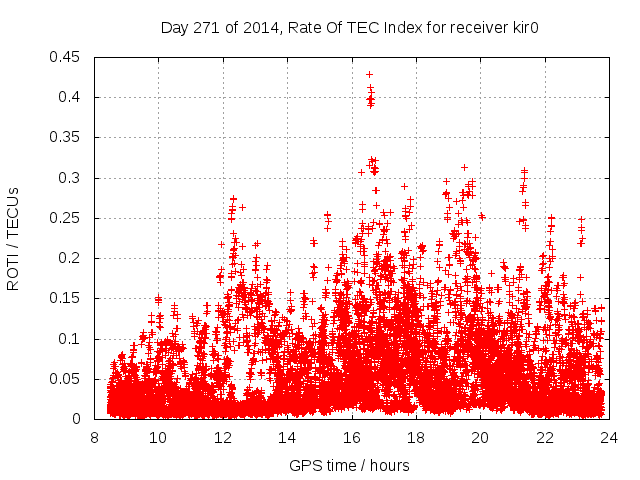 Day 271 of 2014, Rate Of TEC Index for receiver kir0

ROTI / TECUs

0.45
0.4
0.35
0.3
0.25
0.2
0.15
0.1
0.05
0

8 10 12 14 16 18 20 22 24

GPS time / hours